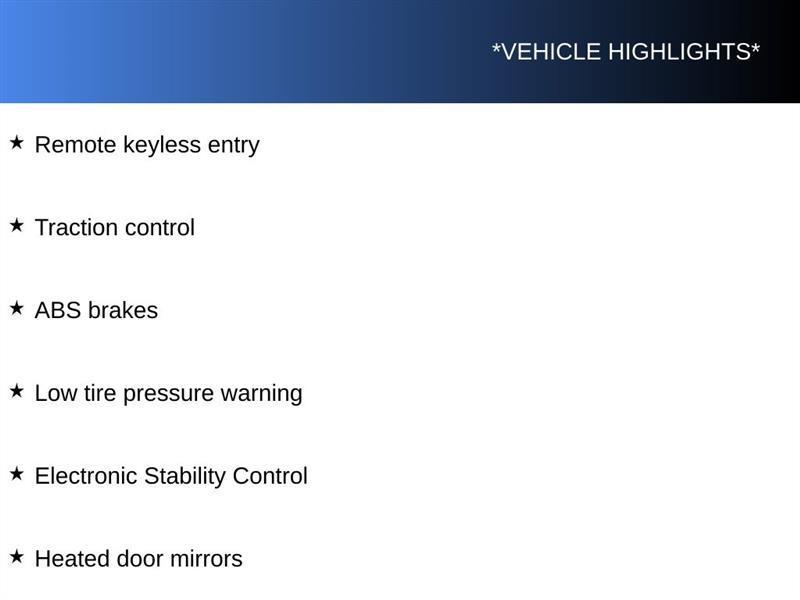 *VEHICLE HIGHLIGHTS*

★ Remote keyless entry

★ Traction control

★ ABS brakes

★ Low tire pressure warning

★ Electronic Stability Control

★ Heated door mirrors